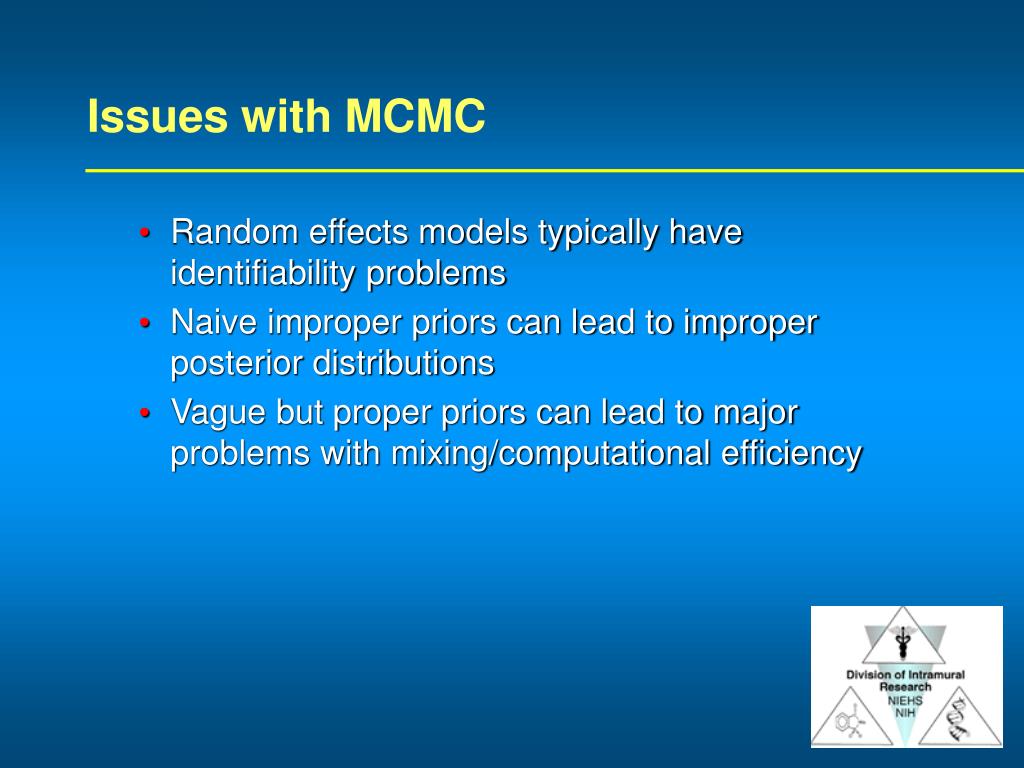 Issues with MCMC

• Random effects models typically have identifiability problems
• Naive improper priors can lead to improper posterior distributions
• Vague but proper priors can lead to major problems with mixing/computational efficiency

Division of Intramural Research
NIEHS
NIH